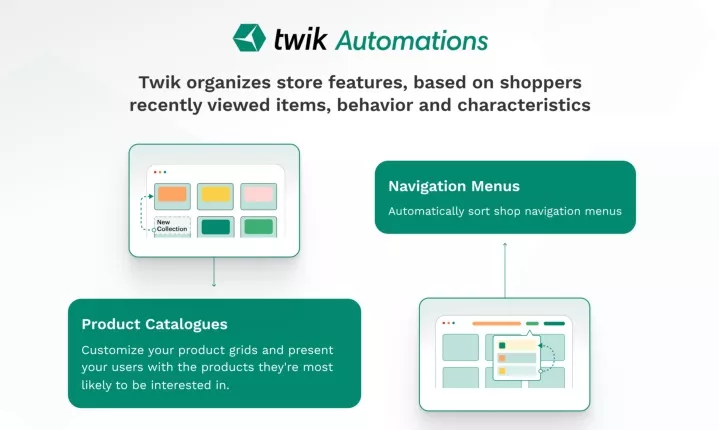 twik Automations

Twik organizes store features, based on shoppers recently viewed items, behavior and characteristics

New Collection

Navigation Menus

Automatically sort shop navigation menus

Product Catalogues

Customize your product grids and present your users with the products they're most likely to be interested in.